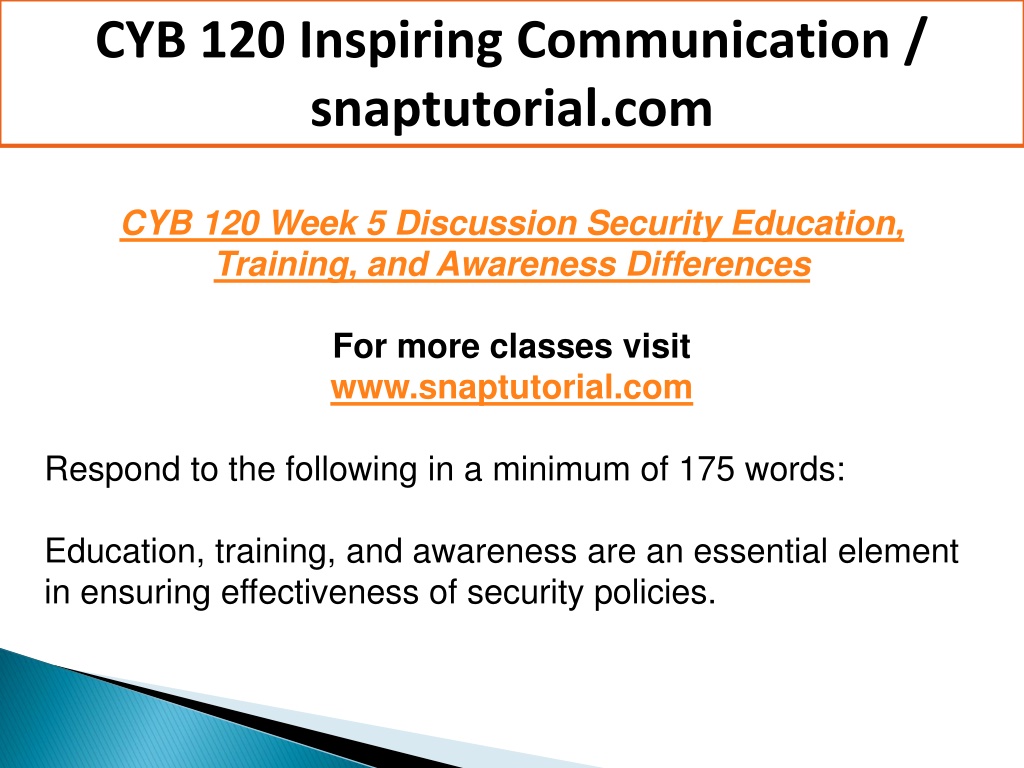 CYB 120 Inspiring Communication / snaptutorial.com

CYB 120 Week 5 Discussion Security Education, Training, and Awareness Differences

For more classes visit
www.snaptutorial.com

Respond to the following in a minimum of 175 words:

Education, training, and awareness are an essential element in ensuring effectiveness of security policies.